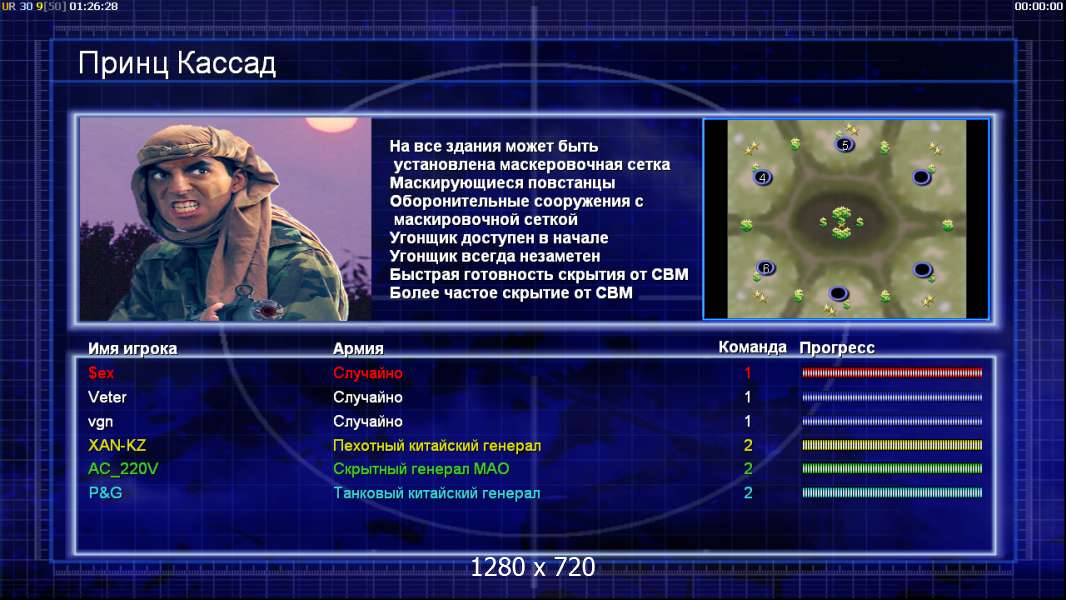 UR 30 9[50] 01:26:28

00:00:00

Принц Кассад

На все здания может быть установлена маскеровочная сетка
Маскирующиеся повстанцы
Оборонительные сооружения с маскировочной сеткой
Угонщик доступен в начале
Угонщик всегда незаметен
Быстрая готовность скрытия от СВМ
Более частое скрытие от СВМ

5
4
6

| Имя игрока | Армия | Команда | Прогресс |
|---|---|---|---|
| $ex | Случайно | 1 | |
| Veter | Случайно | 1 | |
| vgn | Случайно | 1 | |
| XAN-KZ | Пехотный китайский генерал | 2 | |
| AC_220V | Скрытный генерал МАО | 2 | |
| P&G | Танковый китайский генерал | 2 | |

1280 x 720